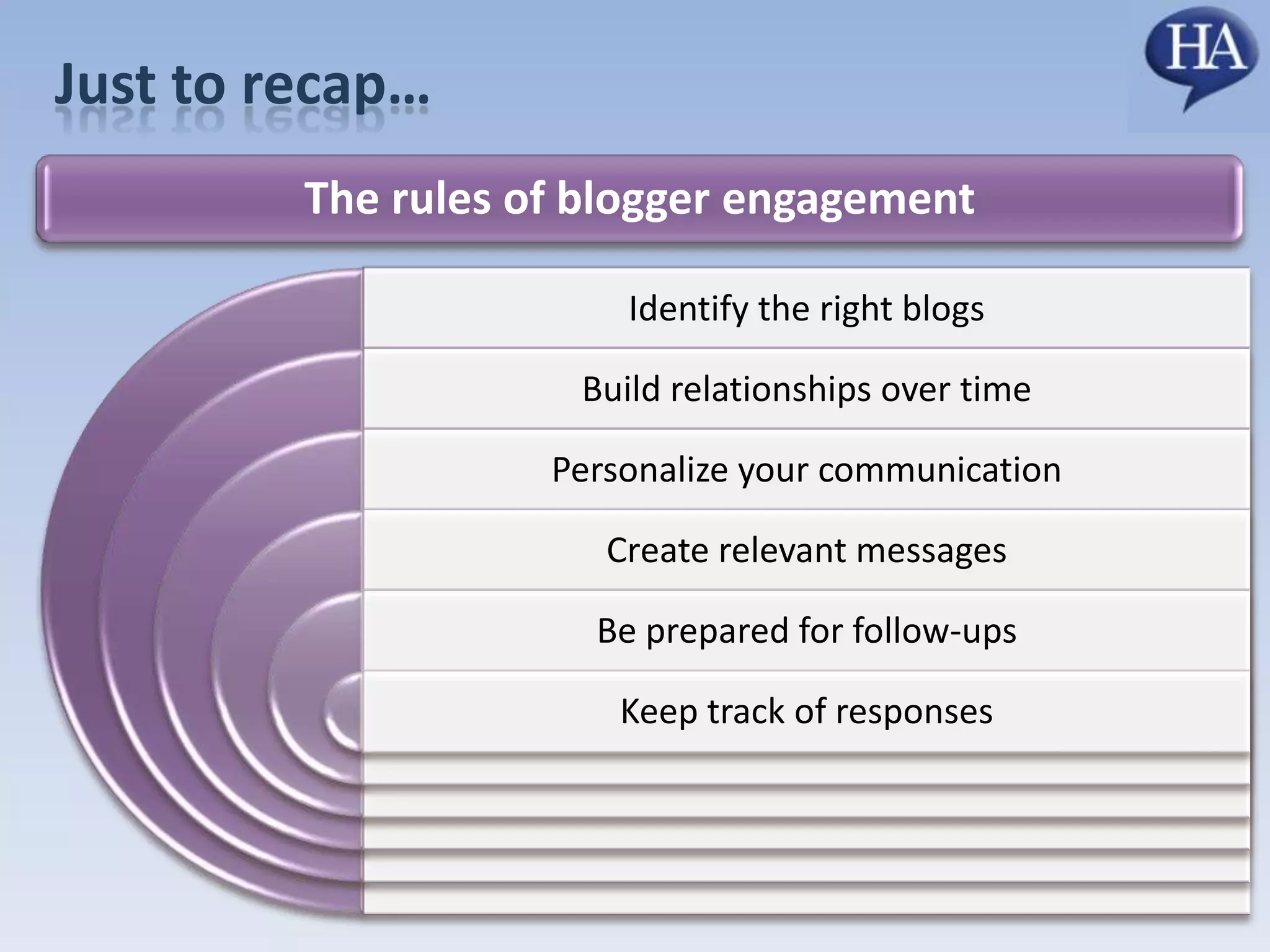 Just to recap…

HA

The rules of blogger engagement

Identify the right blogs

Build relationships over time

Personalize your communication

Create relevant messages

Be prepared for follow-ups

Keep track of responses